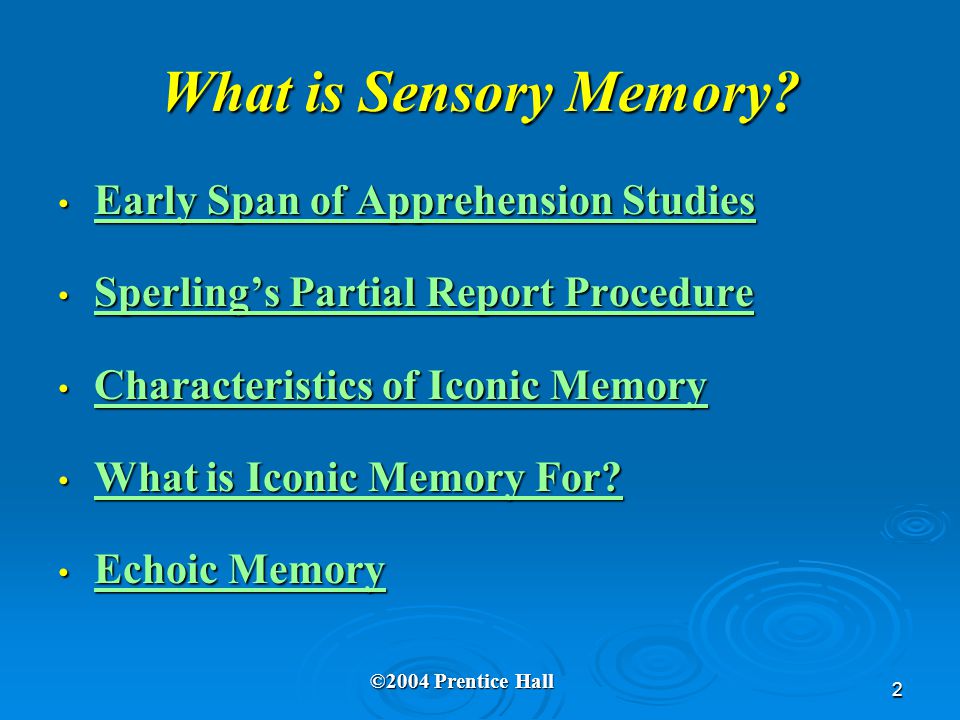 What is Sensory Memory?

• Early Span of Apprehension Studies

• Sperling's Partial Report Procedure

• Characteristics of Iconic Memory

• What is Iconic Memory For?

• Echoic Memory

©2004 Prentice Hall

2